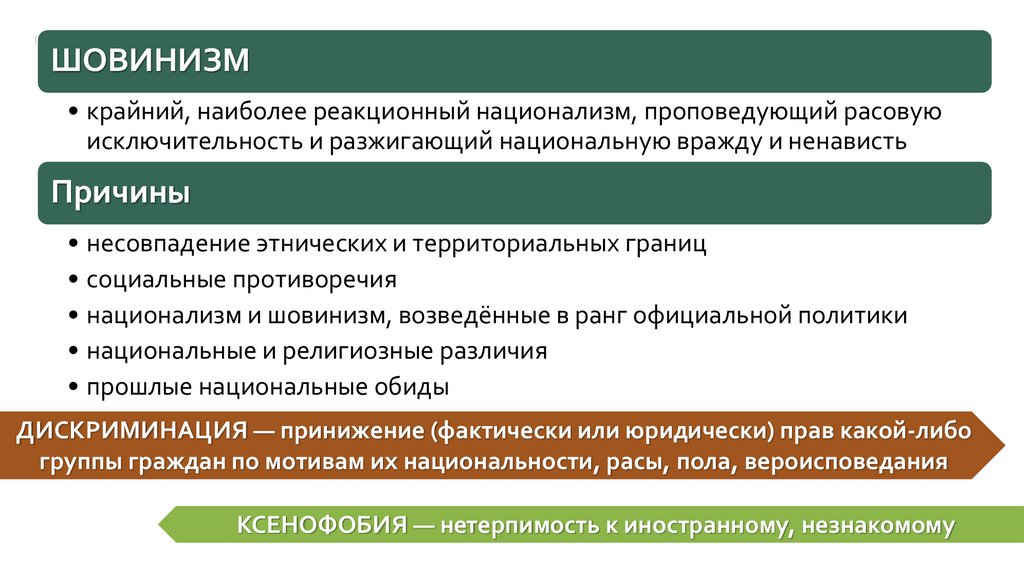 ШОВИНИЗМ

• крайний, наиболее реакционный национализм, проповедующий расовую исключительность и разжигающий национальную вражду и ненависть

Причины

• несовпадение этнических и территориальных границ
• социальные противоречия
• национализм и шовинизм, возведённые в ранг официальной политики
• национальные и религиозные различия
• прошлые национальные обиды

ДИСКРИМИНАЦИЯ — принижение (фактически или юридически) прав какой-либо группы граждан по мотивам их национальности, расы, пола, вероисповедания

КСЕНОФОБИЯ — нетерпимость к иностранному, незнакомому